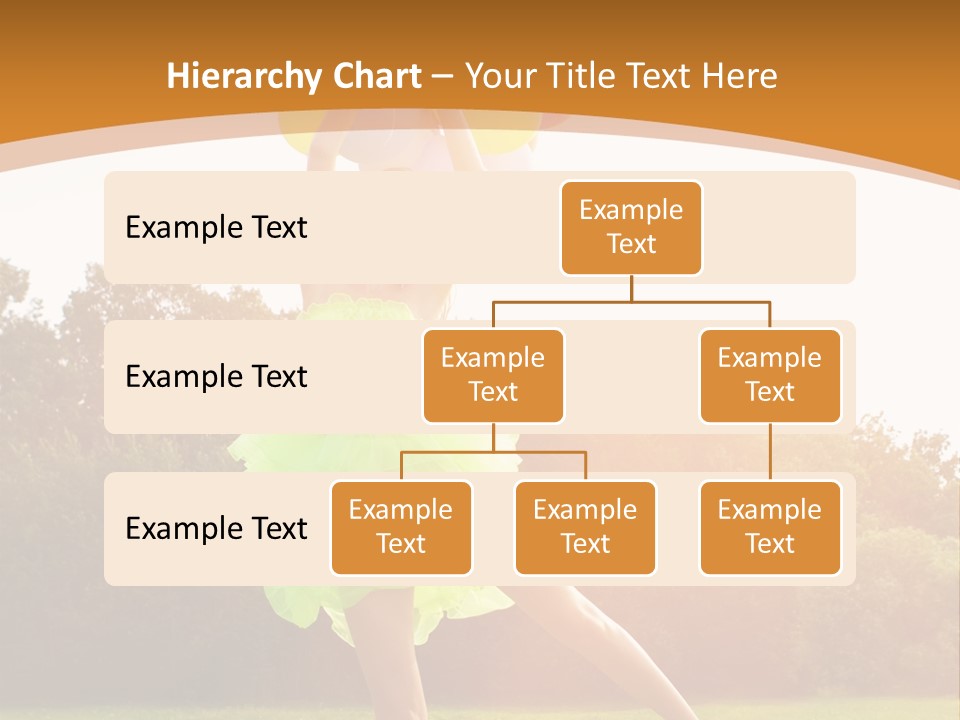 Hierarchy Chart – Your Title Text Here

Example Text

Example Text

Example Text

Example Text

Example Text

Example Text

Example Text

Example Text

Example Text